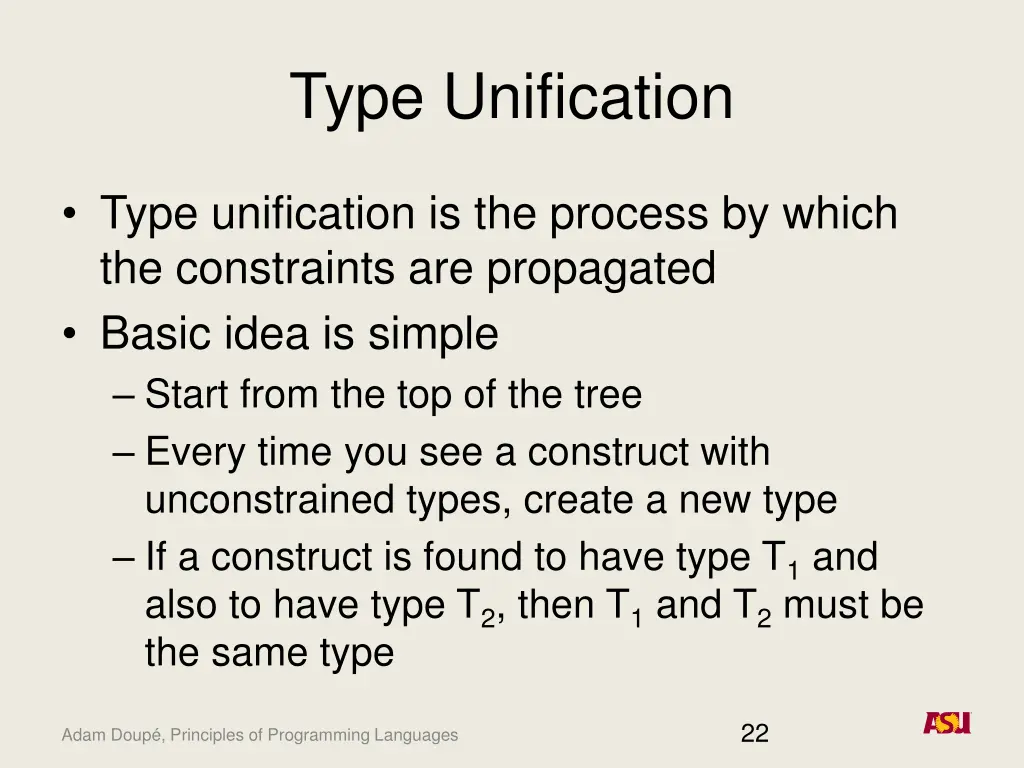 Type Unification

• Type unification is the process by which the constraints are propagated
• Basic idea is simple
– Start from the top of the tree
– Every time you see a construct with unconstrained types, create a new type
– If a construct is found to have type $T_1$ and also to have type $T_2$, then $T_1$ and $T_2$ must be the same type

Adam Doupé, Principles of Programming Languages

22

ASU